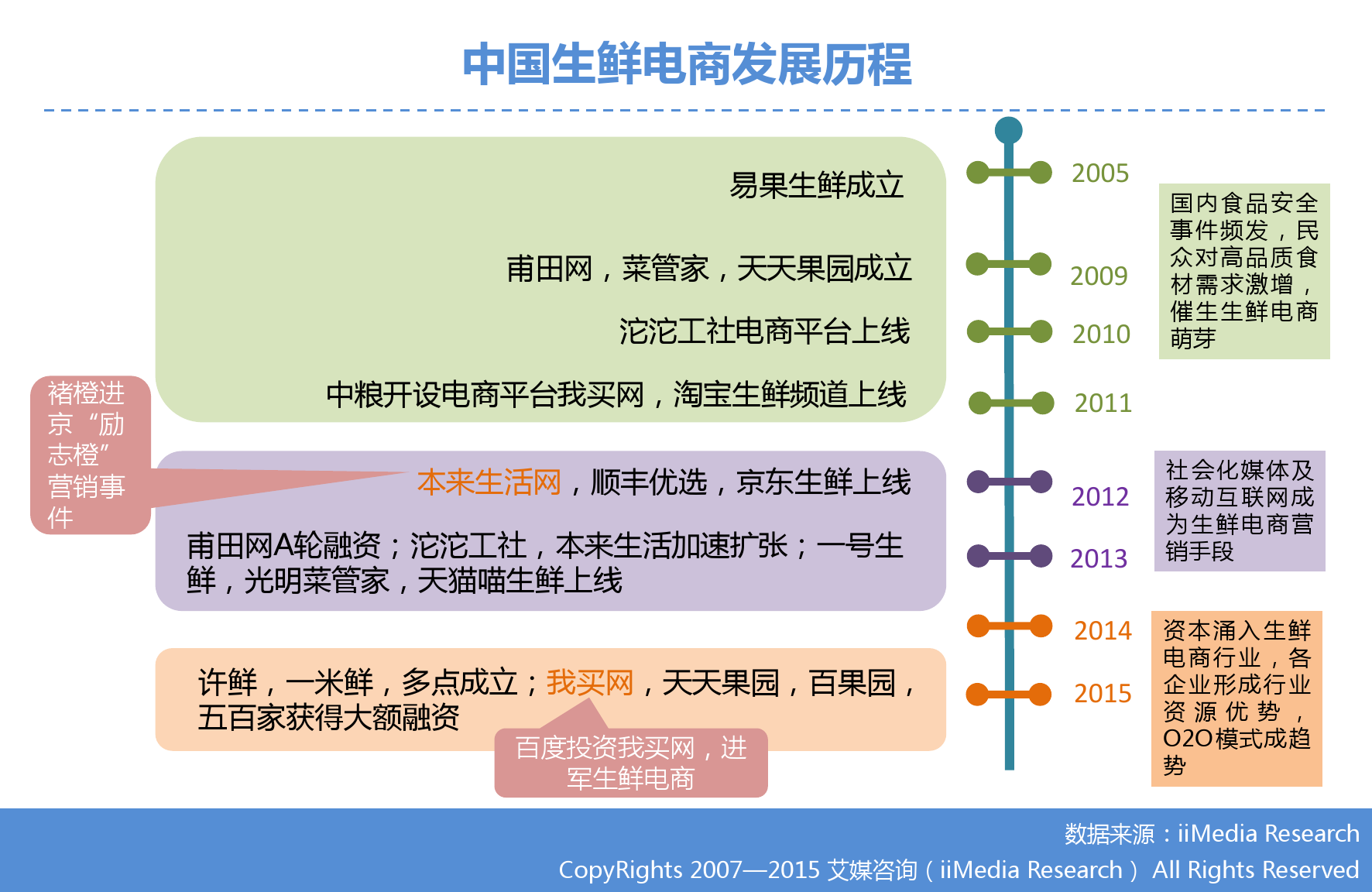 中国生鲜电商发展历程

易果生鲜成立

甫田网，菜管家，天天果园成立

沱沱工社电商平台上线

中粮开设电商平台我买网，淘宝生鲜频道上线

褚橙进京“励志橙”营销事件

本来生活网，顺丰优选，京东生鲜上线

甫田网A轮融资；沱沱工社，本来生活加速扩张；一号生鲜，光明菜管家，天猫喵生鲜上线

许鲜，一米鲜，多点成立；我买网，天天果园，百果园，五百家获得大额融资

百度投资我买网，进军生鲜电商

2005

2009

2010

2011

2012

2013

2014

2015

国内食品安全事件频发，民众对高品质食材需求激增，催生生鲜电商萌芽

社会化媒体及移动互联网成为生鲜电商营销手段

资本涌入生鲜电商行业，各企业形成行业资源优势，O2O模式成趋势

数据来源：iiMedia Research

CopyRights 2007—2015 艾媒咨询（iiMedia Research） All Rights Reserved